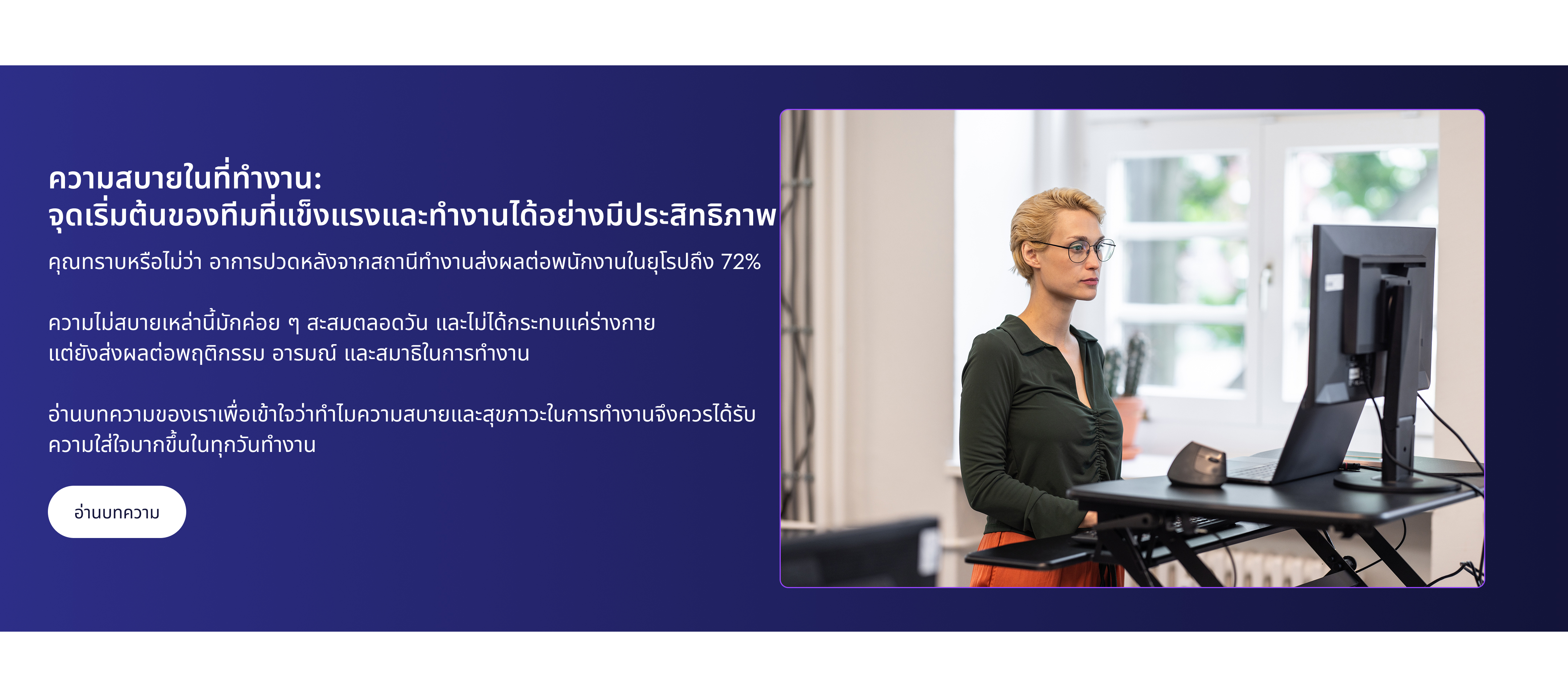 ความสบายในที่ทำงาน:
จุดเริ่มต้นของทีมที่แข็งแรงและทำงานได้อย่างมีประสิทธิภาพ

คุณทราบหรือไม่ว่า อาการปวดหลังจากสถานีทำงานส่งผลต่อพนักงานในยุโรปถึง 72%

ความไม่สบายเหล่านี้มักค่อย ๆ สะสมตลอดวัน และไม่ได้กระทบแค่ร่างกาย แต่ยังส่งผลต่อพฤติกรรม อารมณ์ และสมาธิในการทำงาน

อ่านบทความของเราเพื่อเข้าใจว่าทำไมความสบายและสุขภาวะในการทำงานจึงควรได้รับความใส่ใจมากขึ้นในทุกวันทำงาน

อ่านบทความ